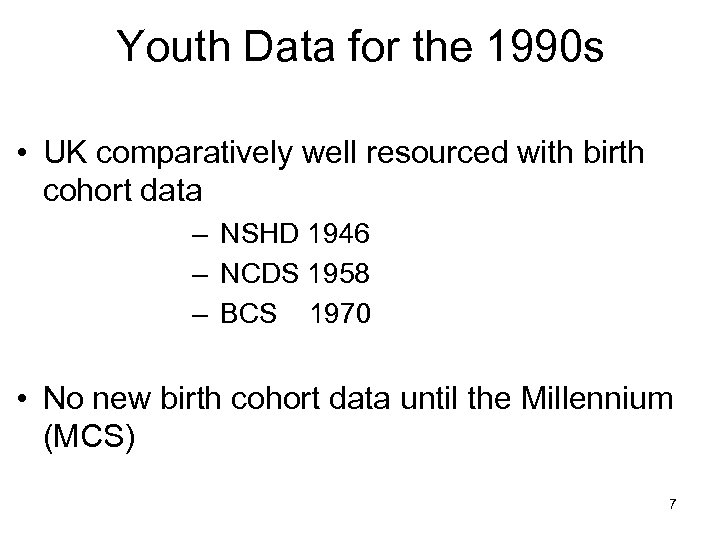 Youth Data for the 1990s

• UK comparatively well resourced with birth cohort data

– NSHD 1946
– NCDS 1958
– BCS 1970

• No new birth cohort data until the Millennium (MCS)

7